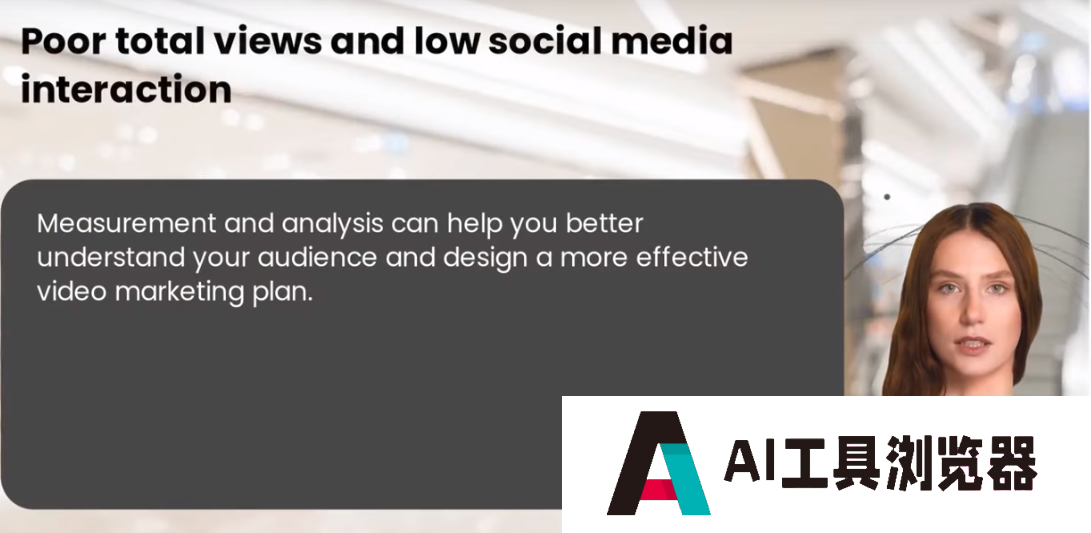 Poor total views and low social media interaction

Measurement and analysis can help you better understand your audience and design a more effective video marketing plan.

AI工具浏览器